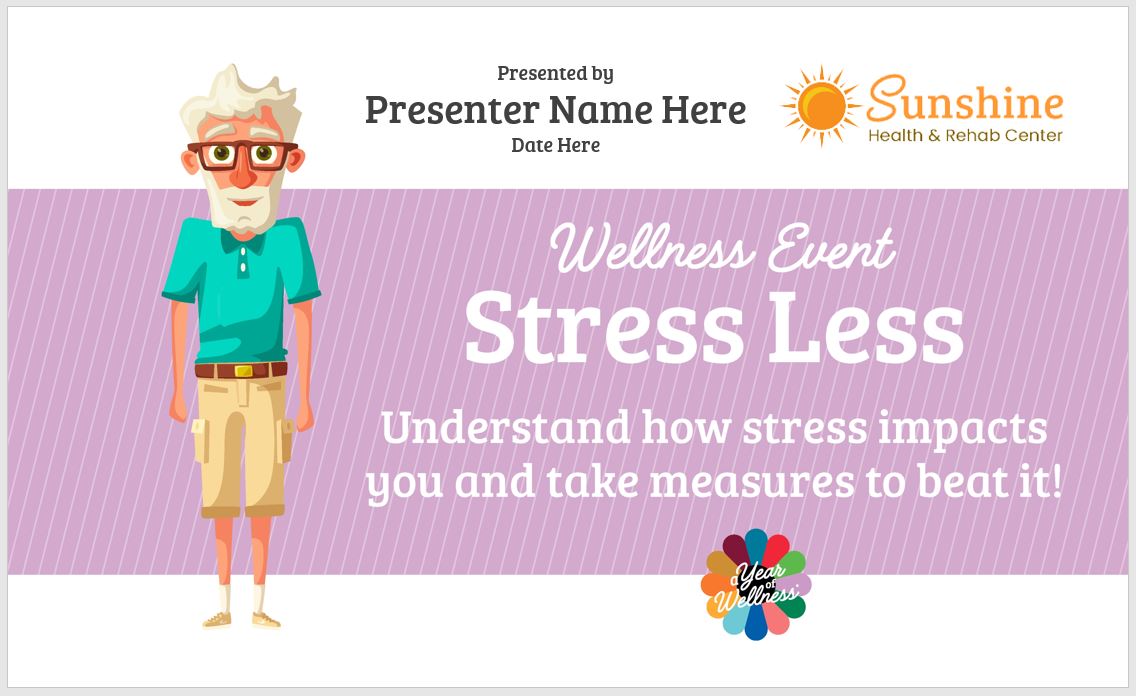 Presented by
Presenter Name Here
Date Here

Sunshine
Health & Rehab Center

Wellness Event
Stress Less
Understand how stress impacts you and take measures to beat it!

a Year of Wellness